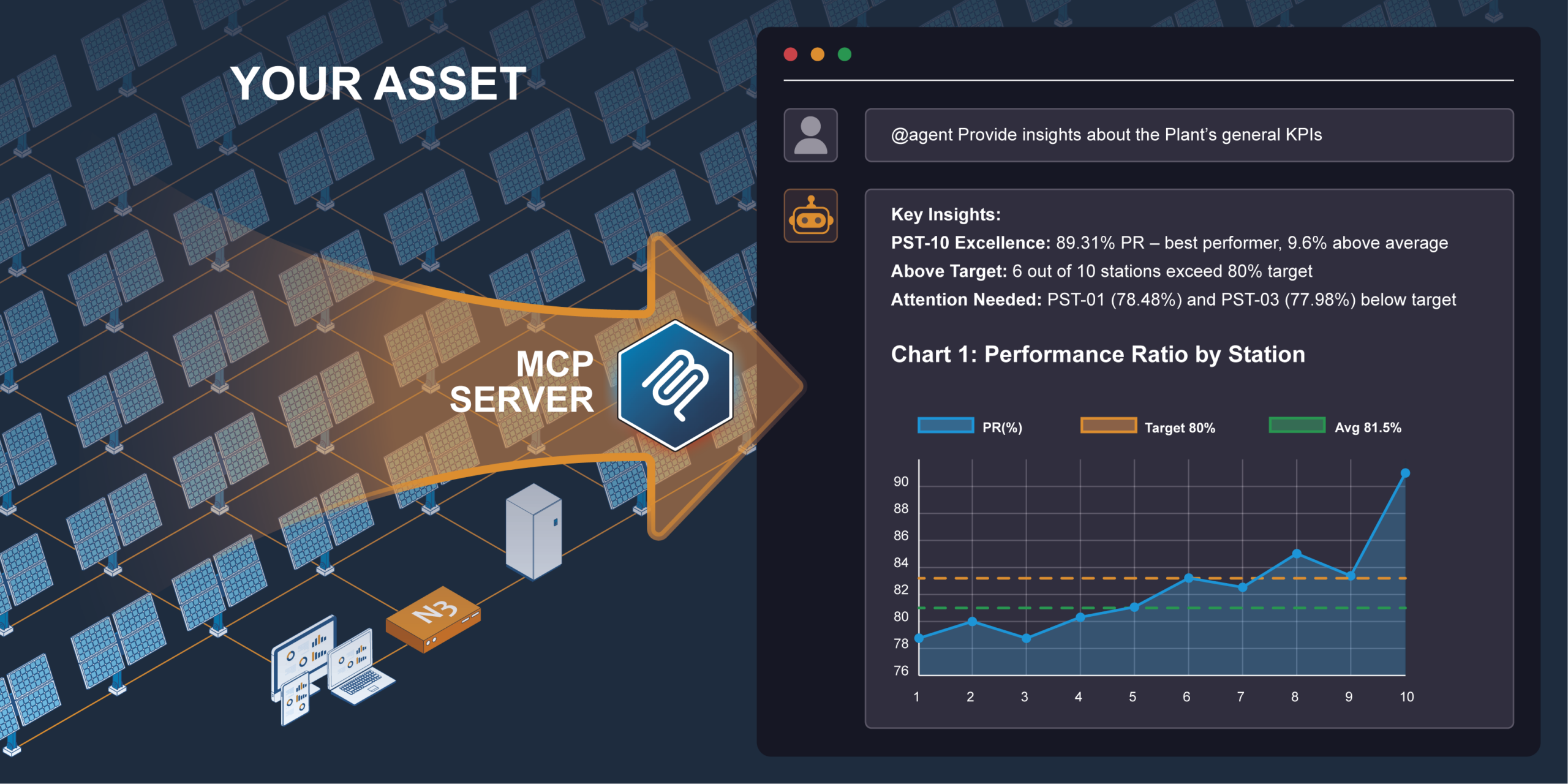 YOUR ASSET

MCP SERVER

N3

@agent Provide insights about the Plant's general KPIs

Key Insights:
PST-10 Excellence: 89.31% PR – best performer, 9.6% above average
Above Target: 6 out of 10 stations exceed 80% target
Attention Needed: PST-01 (78.48%) and PST-03 (77.98%) below target

Chart 1: Performance Ratio by Station

PR(%) Target 80% Avg 81.5%

90
88
86
84
82
80
78
76

1 2 3 4 5 6 7 8 9 10